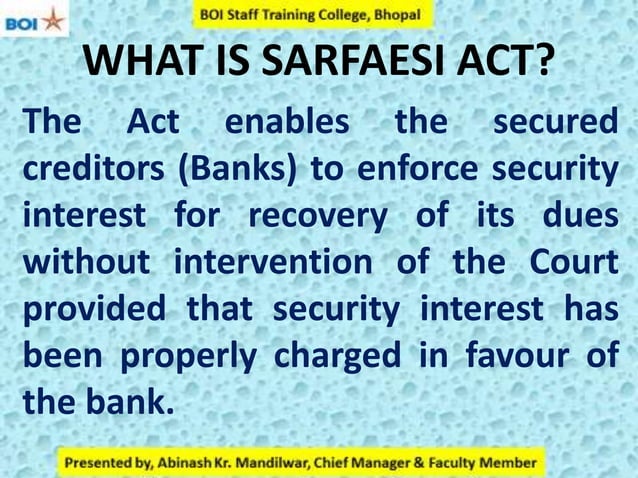 BOI

BOI Staff Training College, Bhopal

WHAT IS SARFAESI ACT?

The Act enables the secured creditors (Banks) to enforce security interest for recovery of its dues without intervention of the Court provided that security interest has been properly charged in favour of the bank.

Presented by, Abinash Kr. Mandilwar, Chief Manager & Faculty Member